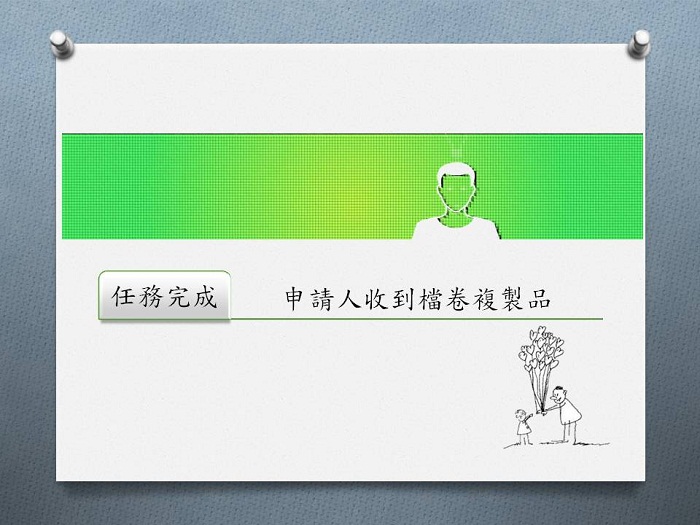 任務完成

申請人收到檔卷複製品